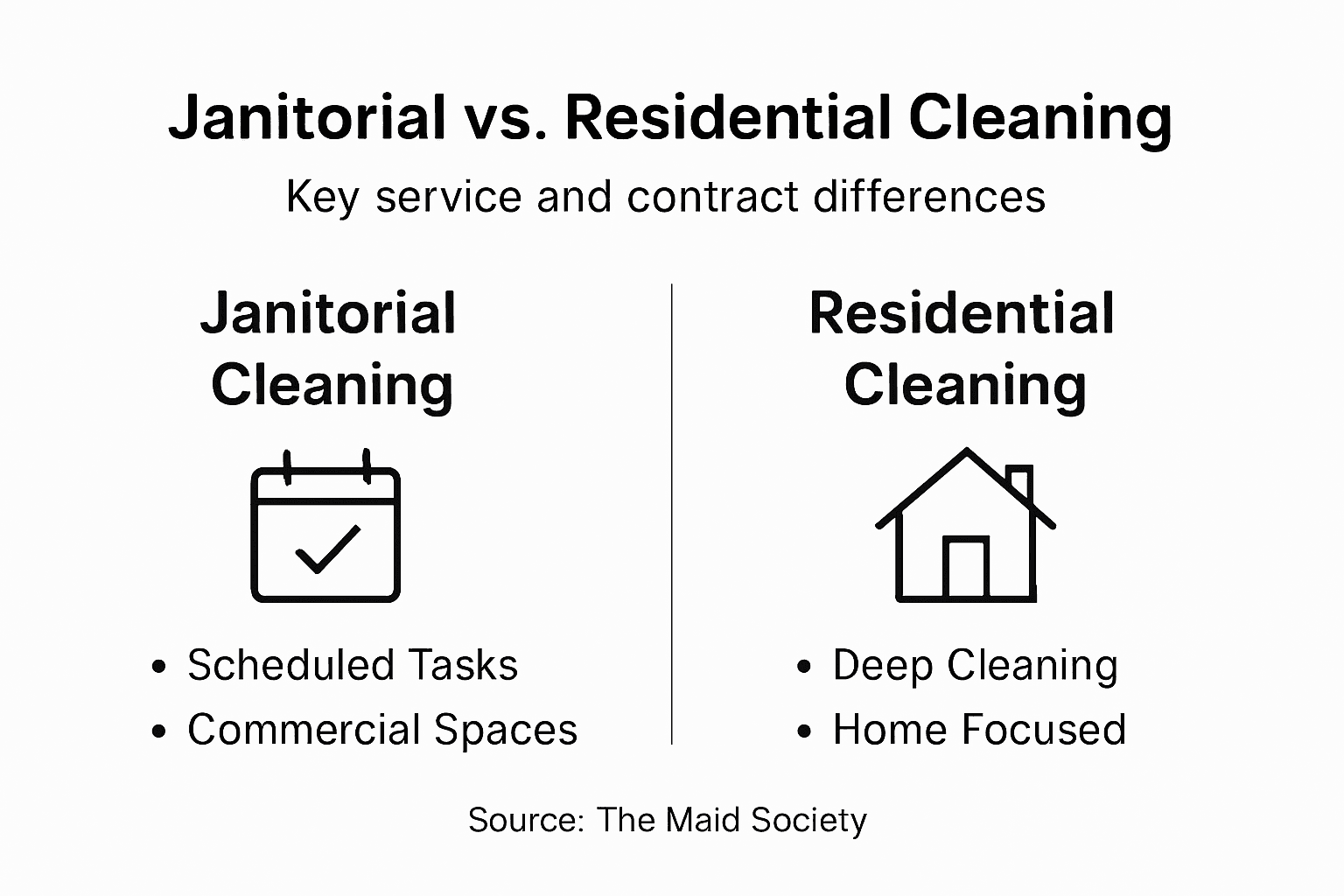 Janitorial vs. Residential Cleaning

Key service and contract differences

Janitorial Cleaning

• Scheduled Tasks
• Commercial Spaces

Residential Cleaning

• Deep Cleaning
• Home Focused

Source: The Maid Society